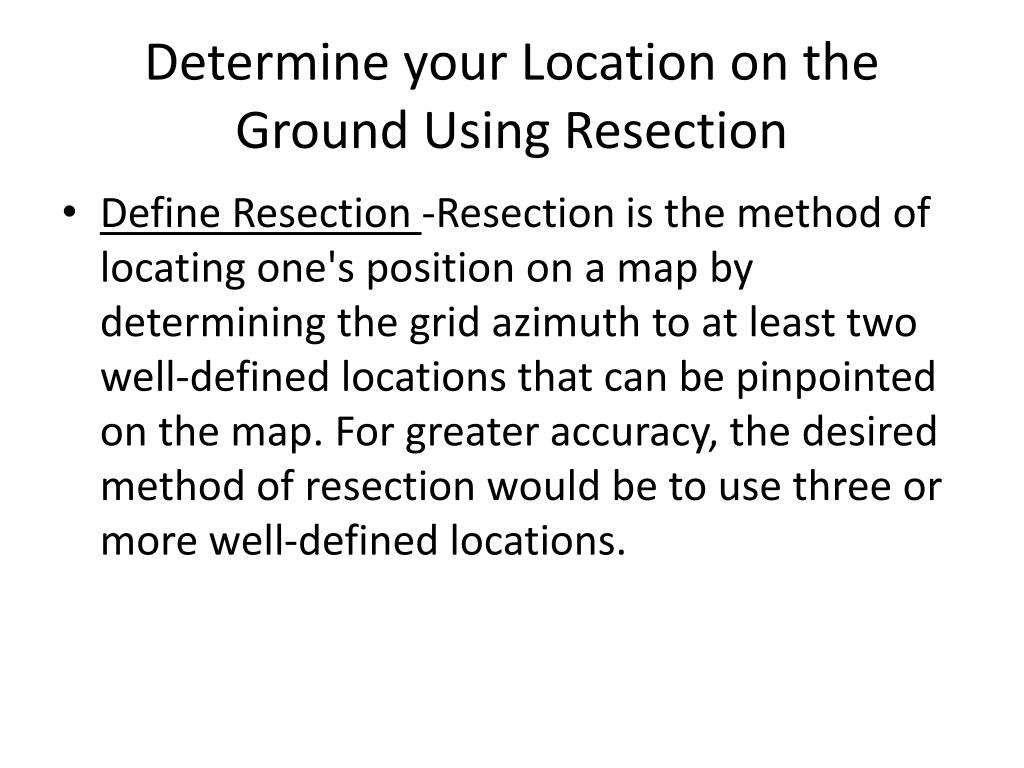 Determine your Location on the Ground Using Resection

• Define Resection -Resection is the method of locating one's position on a map by determining the grid azimuth to at least two well-defined locations that can be pinpointed on the map. For greater accuracy, the desired method of resection would be to use three or more well-defined locations.